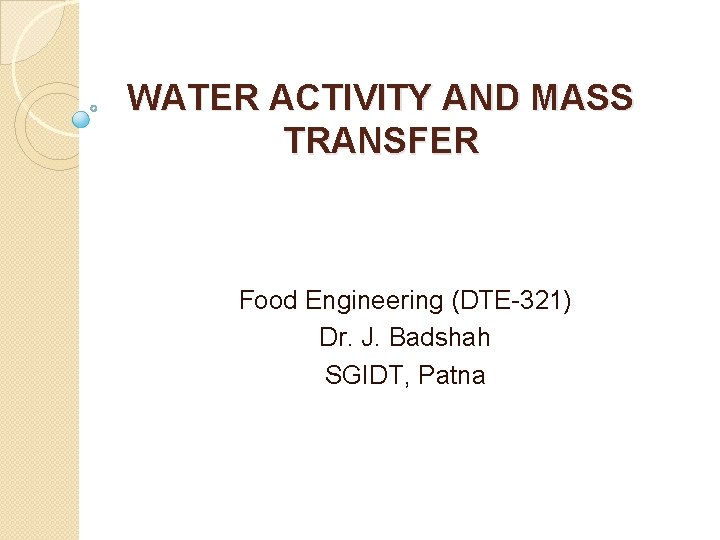 WATER ACTIVITY AND MASS TRANSFER

Food Engineering (DTE-321)
Dr. J. Badshah
SGIDT, Patna